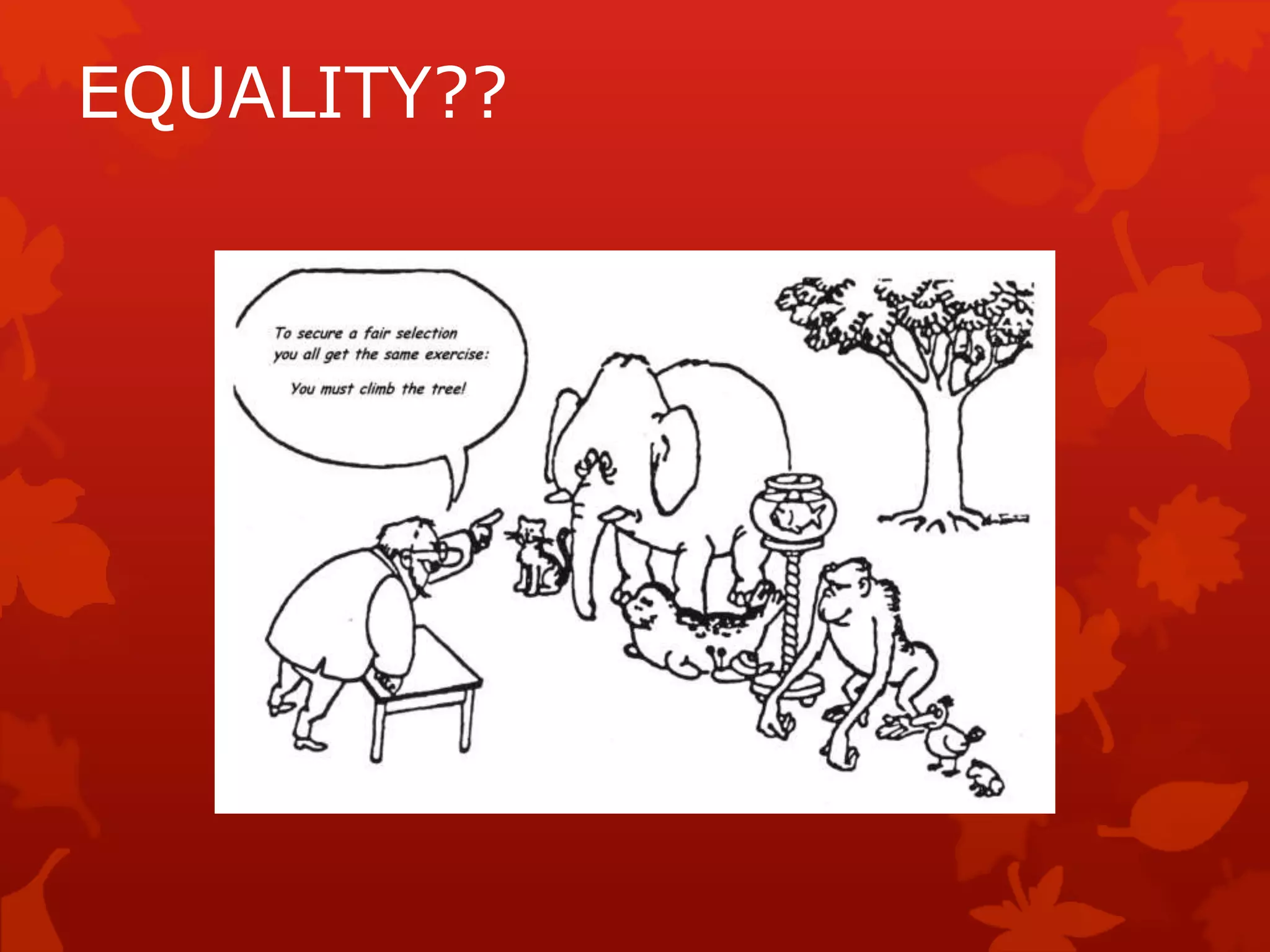 EQUALITY??

To secure a fair selection you all get the same exercise:

You must climb the tree!